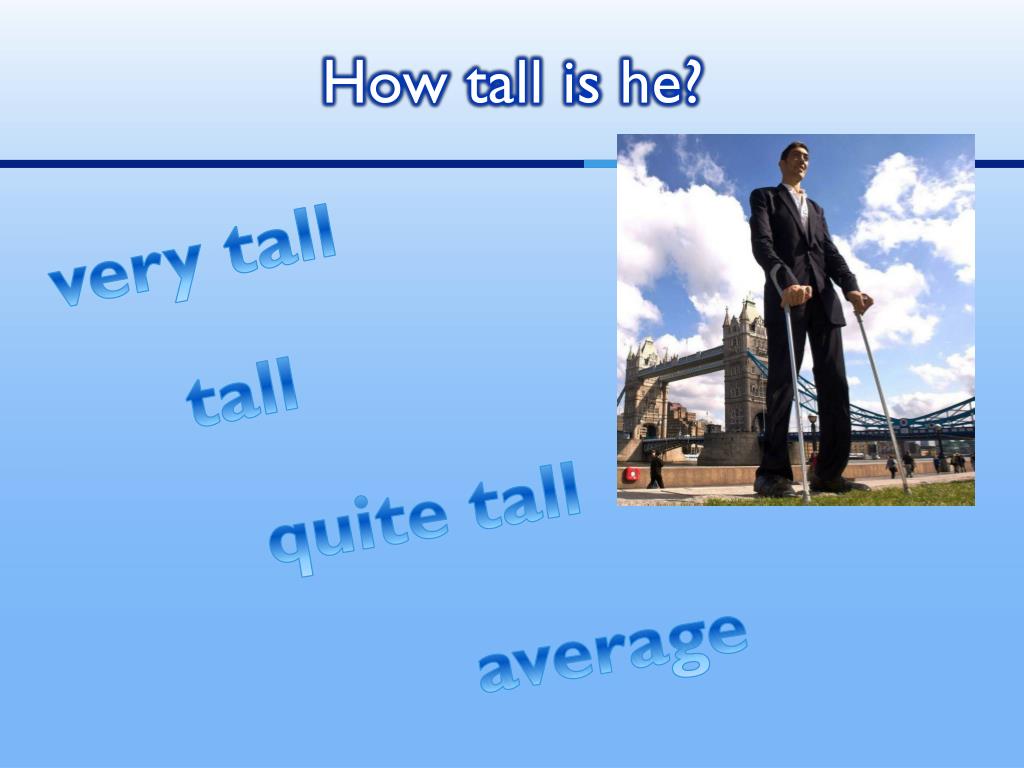 How tall is he?

very tall

tall

quite tall

average